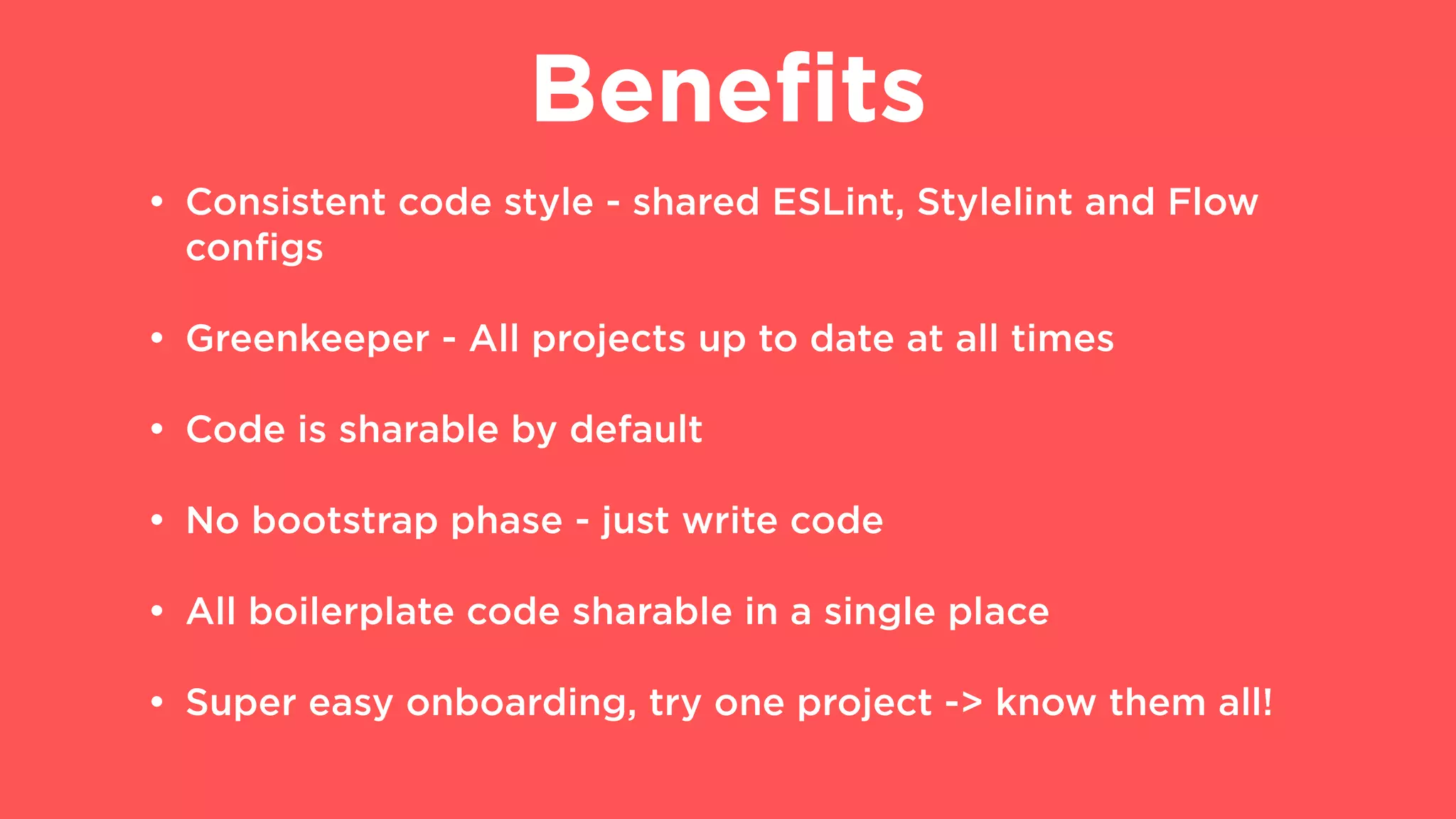 Benefits

• Consistent code style - shared ESLint, Stylelint and Flow configs

• Greenkeeper - All projects up to date at all times

• Code is sharable by default

• No bootstrap phase - just write code

• All boilerplate code sharable in a single place

• Super easy onboarding, try one project -> know them all!